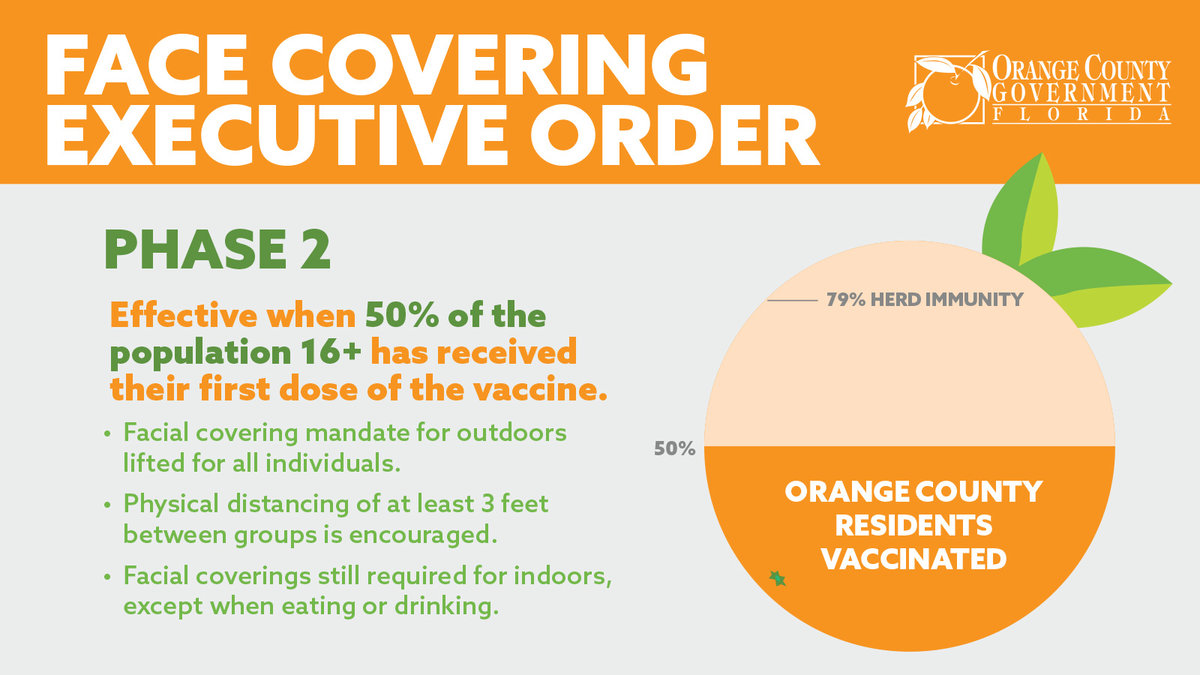 FACE COVERING EXECUTIVE ORDER

ORANGE COUNTY GOVERNMENT FLORIDA

PHASE 2

Effective when 50% of the population 16+ has received their first dose of the vaccine.

• Facial covering mandate for outdoors lifted for all individuals.

• Physical distancing of at least 3 feet between groups is encouraged.

• Facial coverings still required for indoors, except when eating or drinking.

79% HERD IMMUNITY

50%

ORANGE COUNTY RESIDENTS VACCINATED